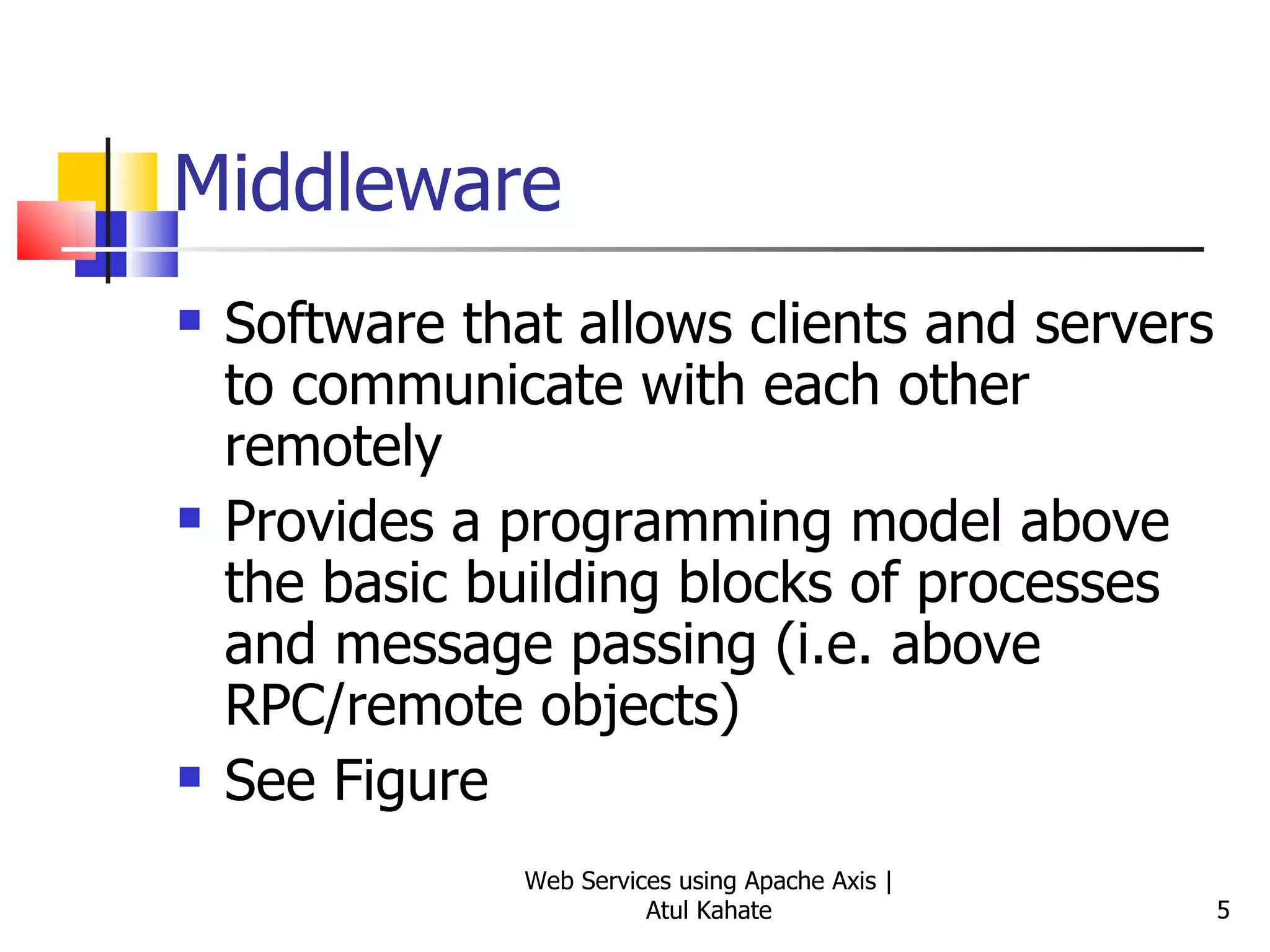 Middleware

- Software that allows clients and servers to communicate with each other remotely
- Provides a programming model above the basic building blocks of processes and message passing (i.e. above RPC/remote objects)
- See Figure

Web Services using Apache Axis | Atul Kahate

5